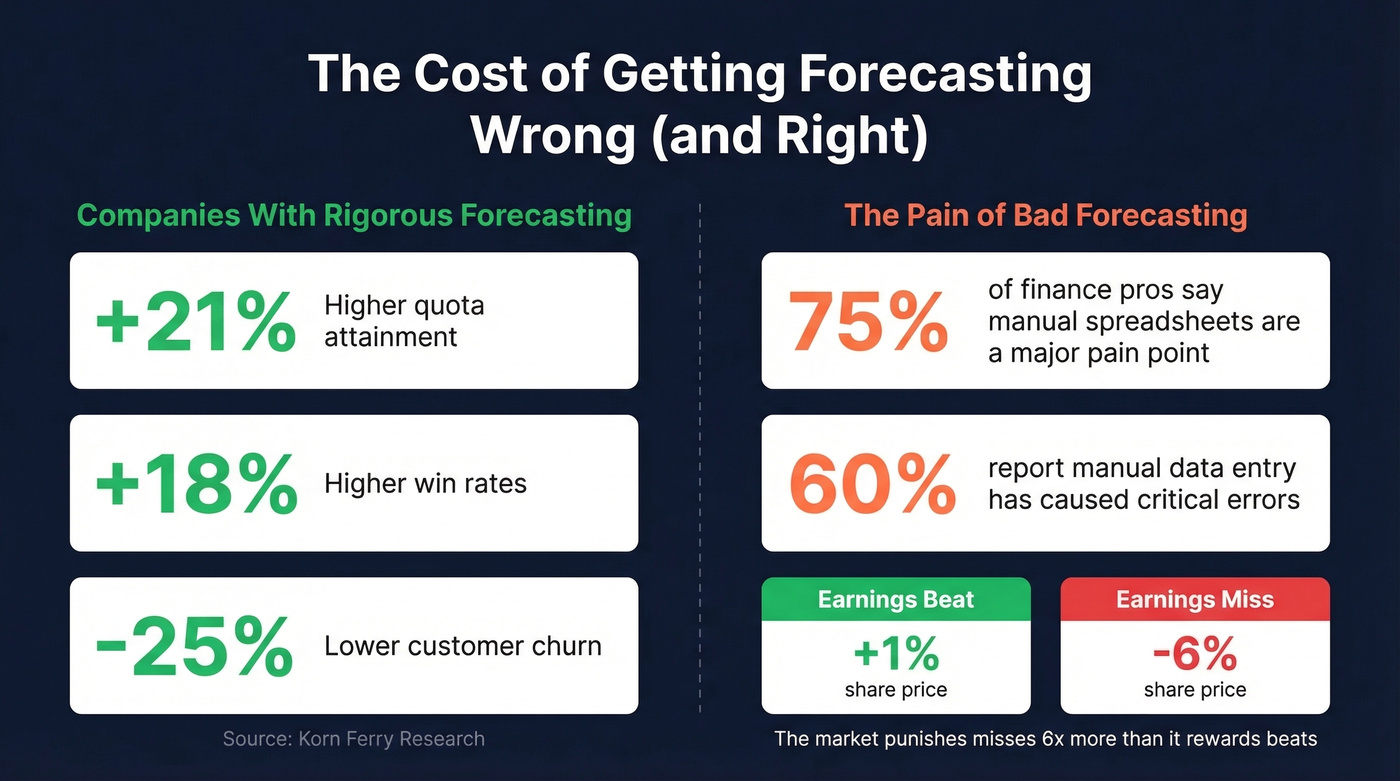 The Cost of Getting Forecasting Wrong (and Right)

Companies With Rigorous Forecasting

+21% Higher quota attainment

+18% Higher win rates

-25% Lower customer churn

Source: Korn Ferry Research

The Pain of Bad Forecasting

75% of finance pros say manual spreadsheets are a major pain point

60% report manual data entry has caused critical errors

Earnings Beat
+1%
share price

Earnings Miss
-6%
share price

The market punishes misses 6x more than it rewards beats